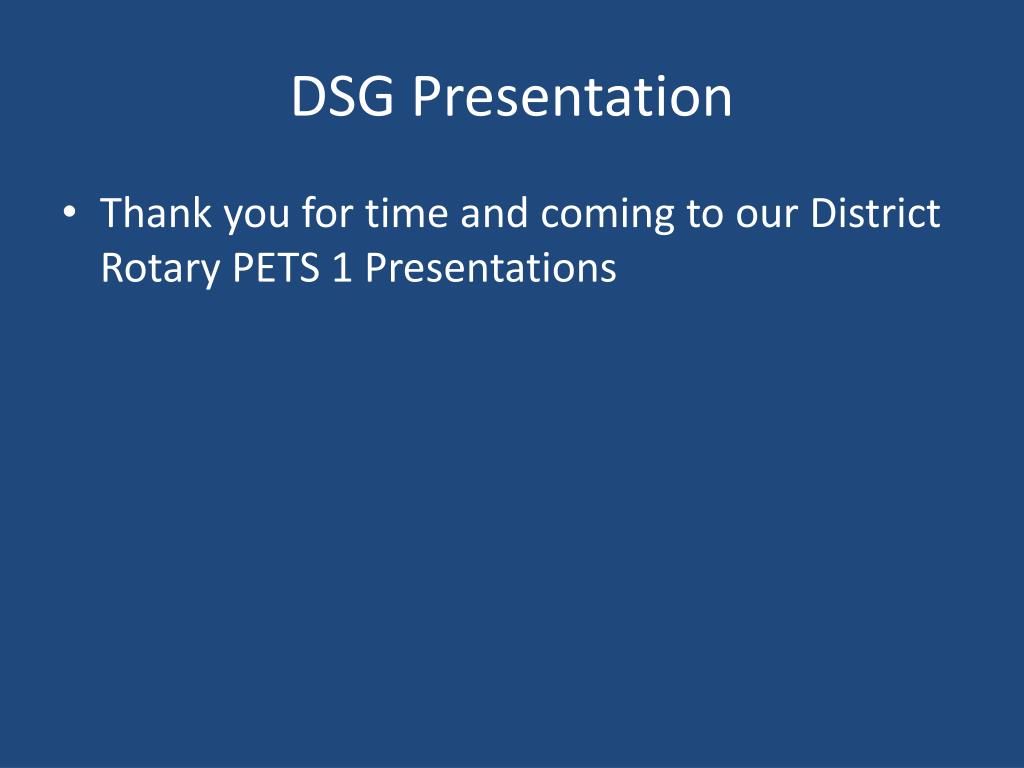 DSG Presentation

• Thank you for time and coming to our District Rotary PETS 1 Presentations